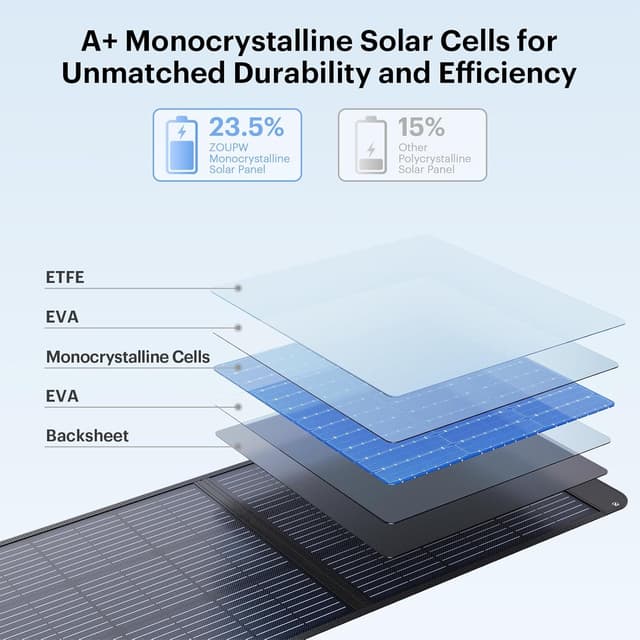 A+ Monocrystalline Solar Cells for Unmatched Durability and Efficiency

23.5%
ZOUPW Monocrystalline Solar Panel

15%
Other Polycrystalline Solar Panel

ETFE

EVA

Monocrystalline Cells

EVA

Backsheet